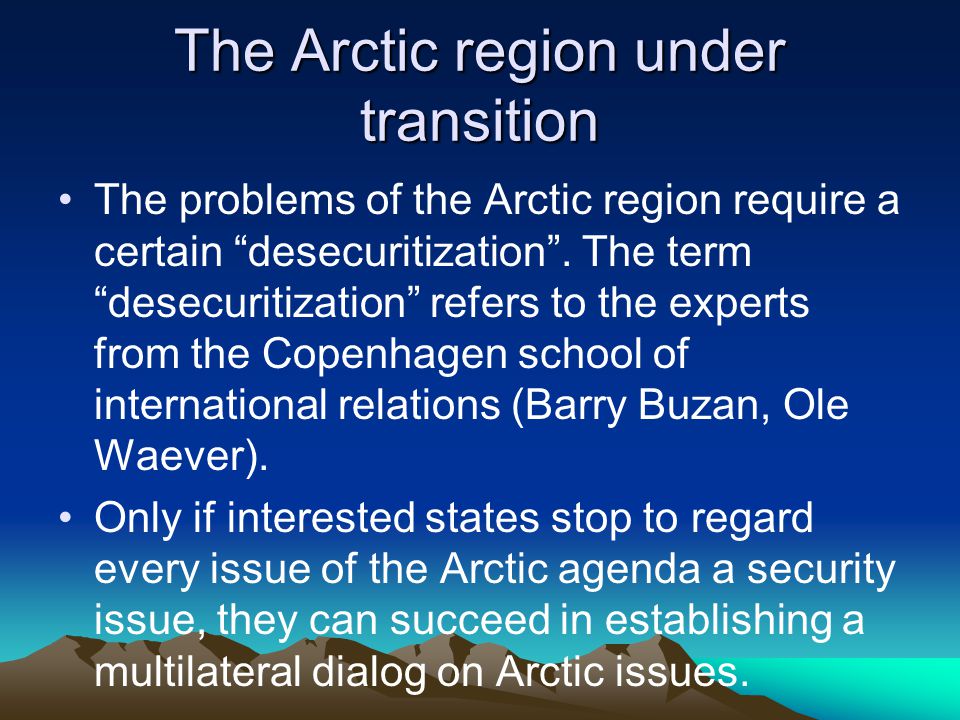 The Arctic region under transition

• The problems of the Arctic region require a certain “desecuritization”. The term “desecuritization” refers to the experts from the Copenhagen school of international relations (Barry Buzan, Ole Waever).

• Only if interested states stop to regard every issue of the Arctic agenda a security issue, they can succeed in establishing a multilateral dialog on Arctic issues.